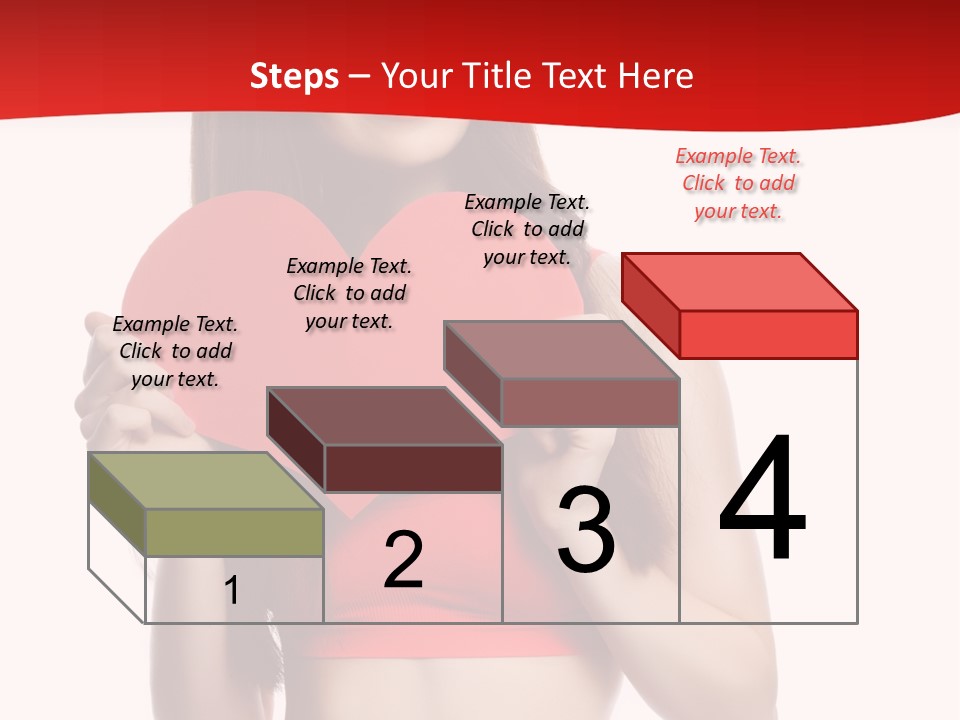 Steps – Your Title Text Here

Example Text. Click to add your text.

Example Text. Click to add your text.

Example Text. Click to add your text.

Example Text. Click to add your text.

1

2

3

4